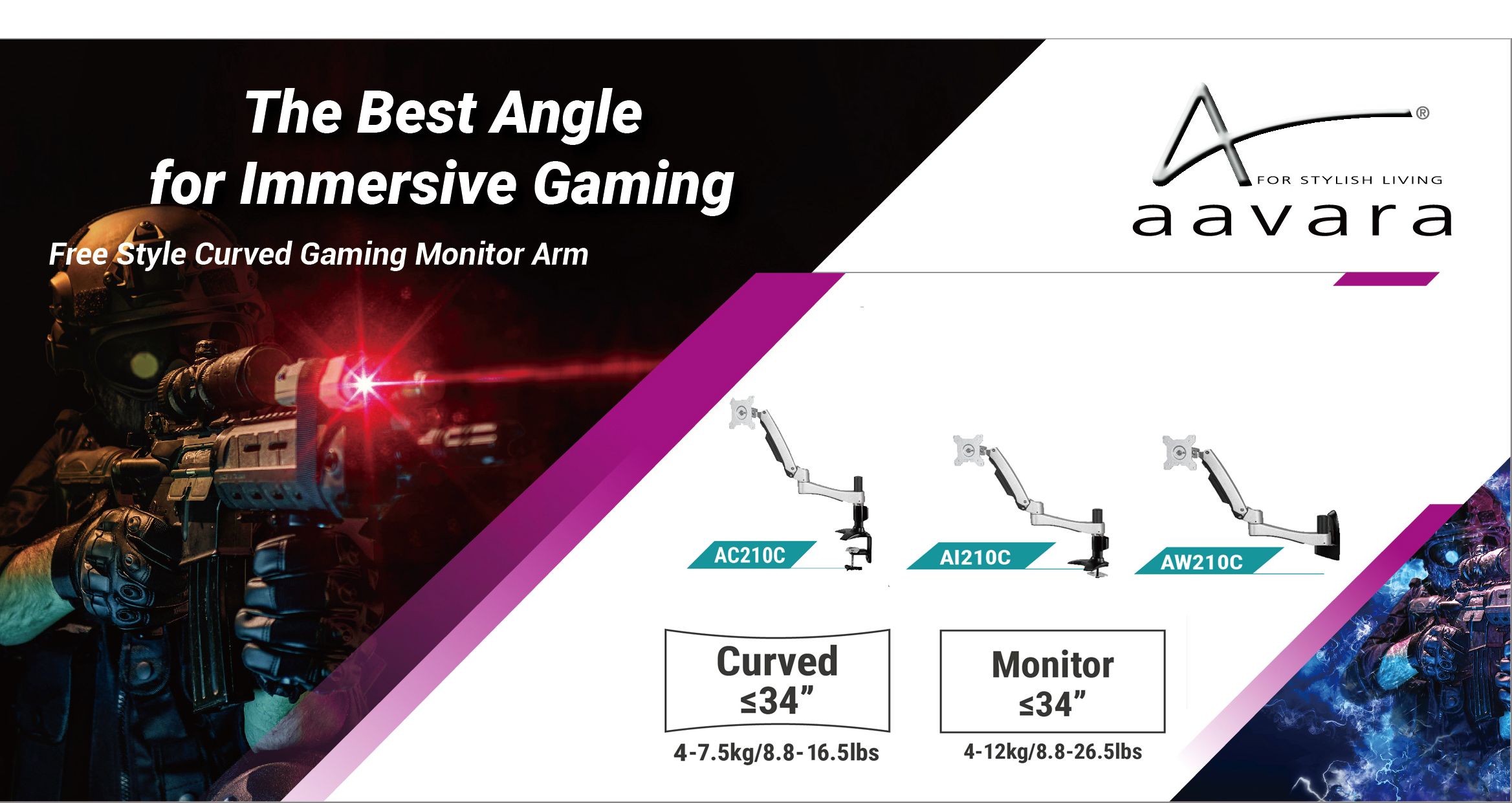 The Best Angle
for Immersive Gaming

Free Style Curved Gaming Monitor Arm

A®
FOR STYLISH LIVING
aavara

AC210C

AI210C

AW210C

Curved
≤34”

4-7.5kg/8.8-16.5lbs

Monitor
≤34”

4-12kg/8.8-26.5lbs